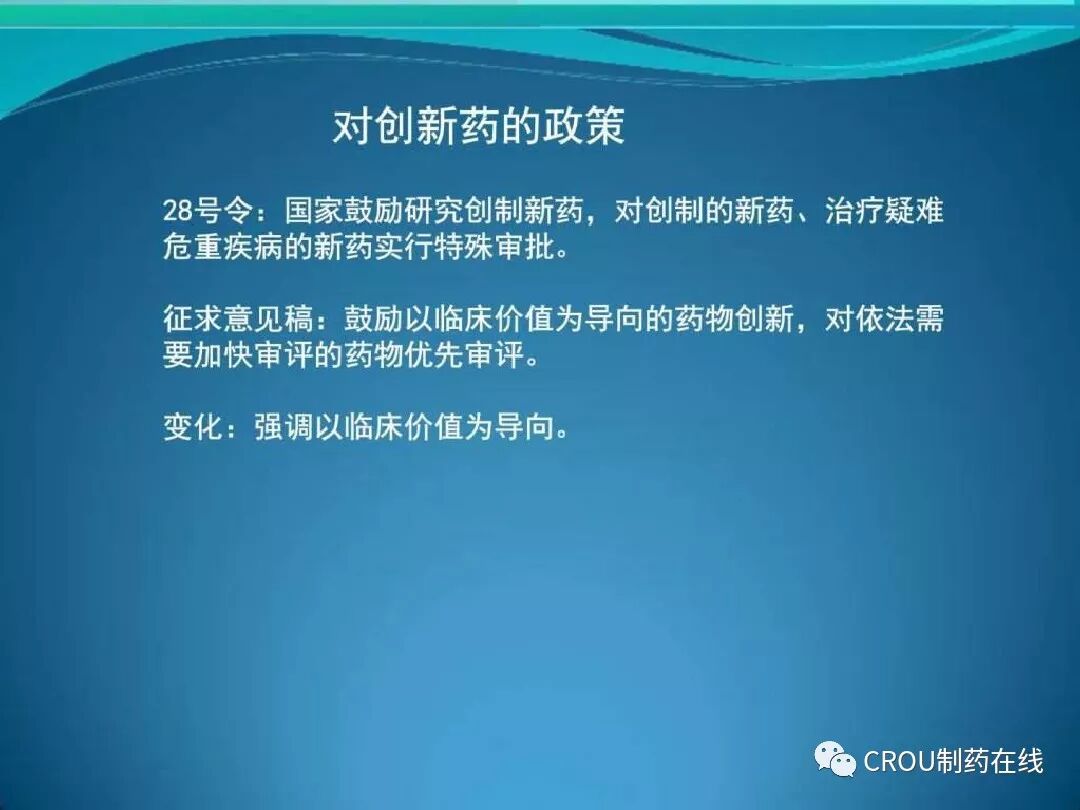 对创新药的政策

28号令：国家鼓励研究创制新药，对创制的新药、治疗疑难危重疾病的新药实行特殊审批。

征求意见稿：鼓励以临床价值为导向的药物创新，对依法需要加快审评的药物优先审评。

变化：强调以临床价值为导向。

CROU制药在线